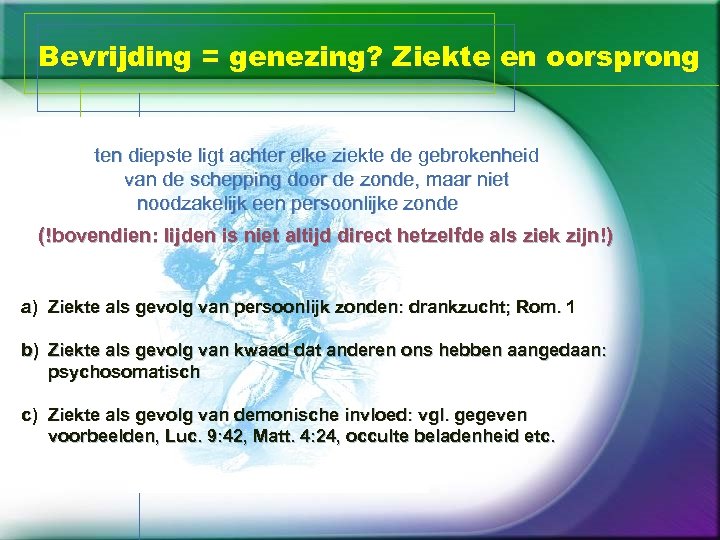 Bevrijding = genezing? Ziekte en oorsprong

ten diepste ligt achter elke ziekte de gebrokenheid van de schepping door de zonde, maar niet noodzakelijk een persoonlijke zonde

(!bovendien: lijden is niet altijd direct hetzelfde als ziek zijn!)

a) Ziekte als gevolg van persoonlijk zonden: drankzucht; Rom. 1

b) Ziekte als gevolg van kwaad dat anderen ons hebben aangedaan: psychosomatisch

c) Ziekte als gevolg van demonische invloed: vgl. gegeven voorbeelden, Luc. 9:42, Matt. 4:24, occulte beladenheid etc.